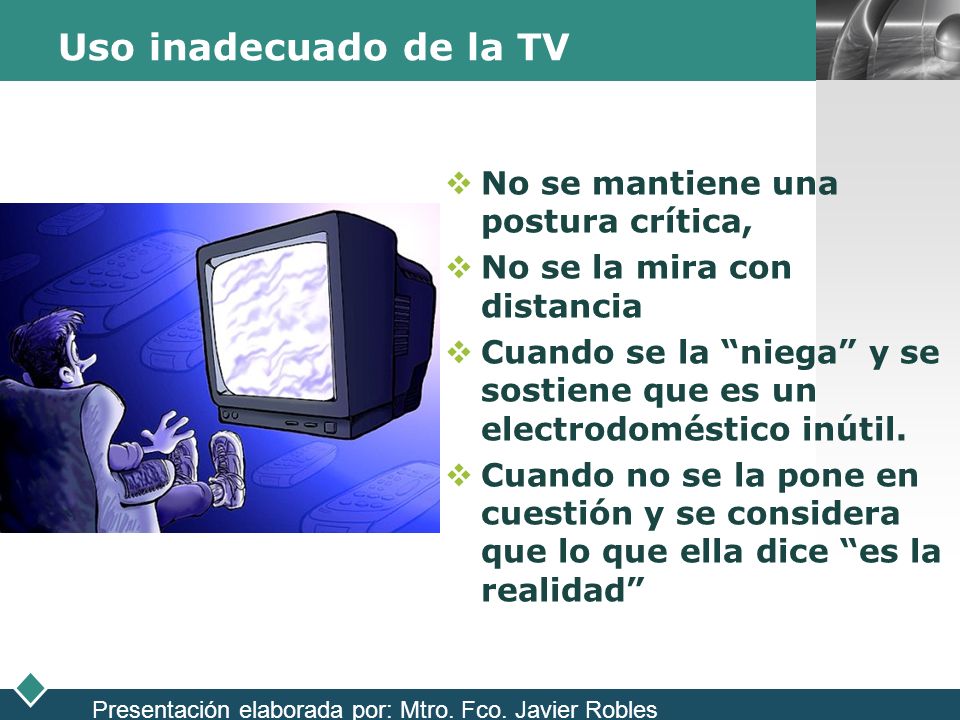 Uso inadecuado de la TV

❖ No se mantiene una postura crítica,
❖ No se la mira con distancia
❖ Cuando se la “niega” y se sostiene que es un electrodoméstico inútil.
❖ Cuando no se la pone en cuestión y se considera que lo que ella dice “es la realidad”

Presentación elaborada por: Mtro. Fco. Javier Robles